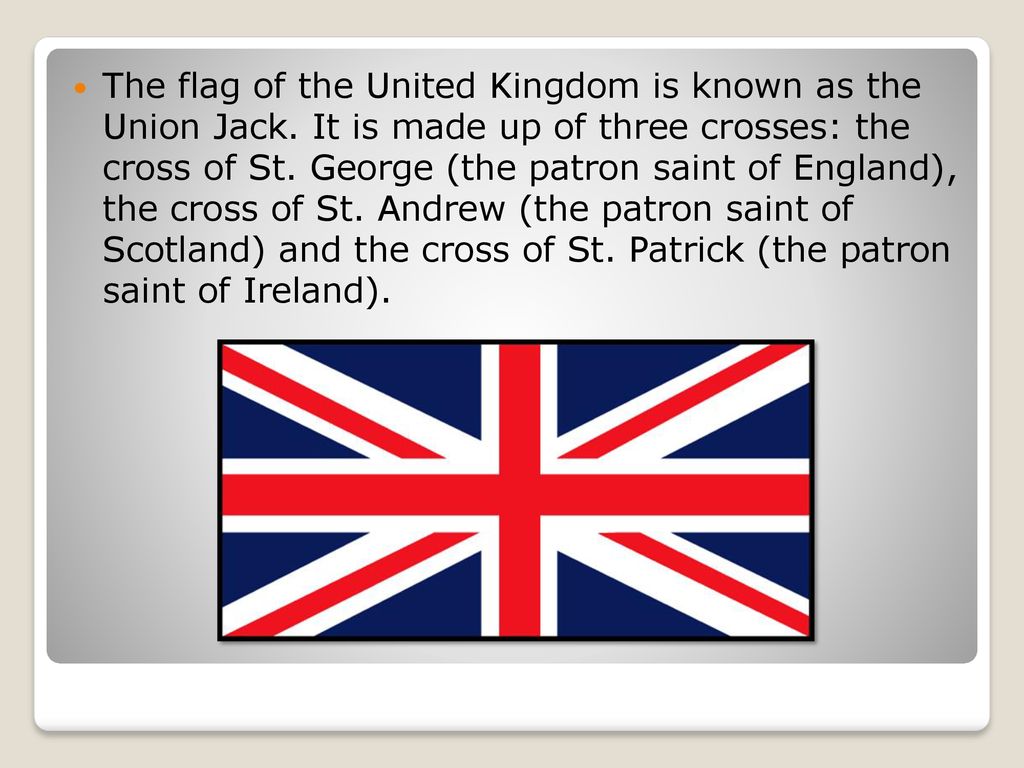 The flag of the United Kingdom is known as the Union Jack. It is made up of three crosses: the cross of St. George (the patron saint of England), the cross of St. Andrew (the patron saint of Scotland) and the cross of St. Patrick (the patron saint of Ireland).